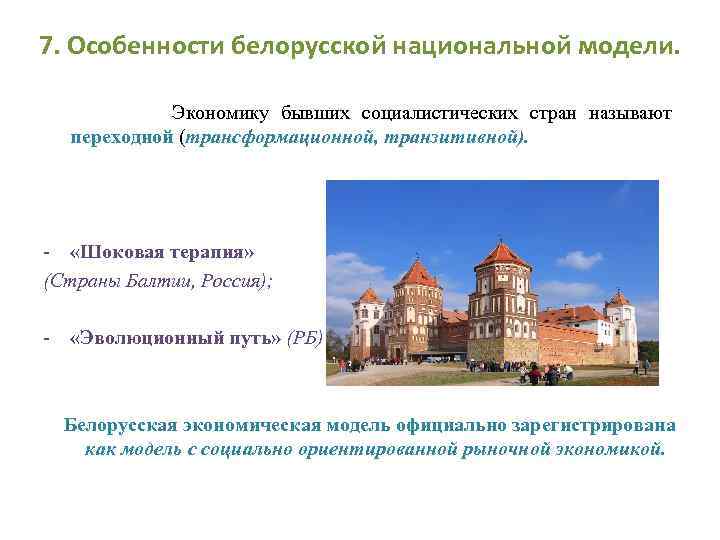 7. Особенности белорусской национальной модели.

Экономику бывших социалистических стран называют переходной (трансформационной, транзитивной).

- «Шоковая терапия» (Страны Балтии, Россия);

- «Эволюционный путь» (РБ)

Белорусская экономическая модель официально зарегистрирована как модель с социально ориентированной рыночной экономикой.